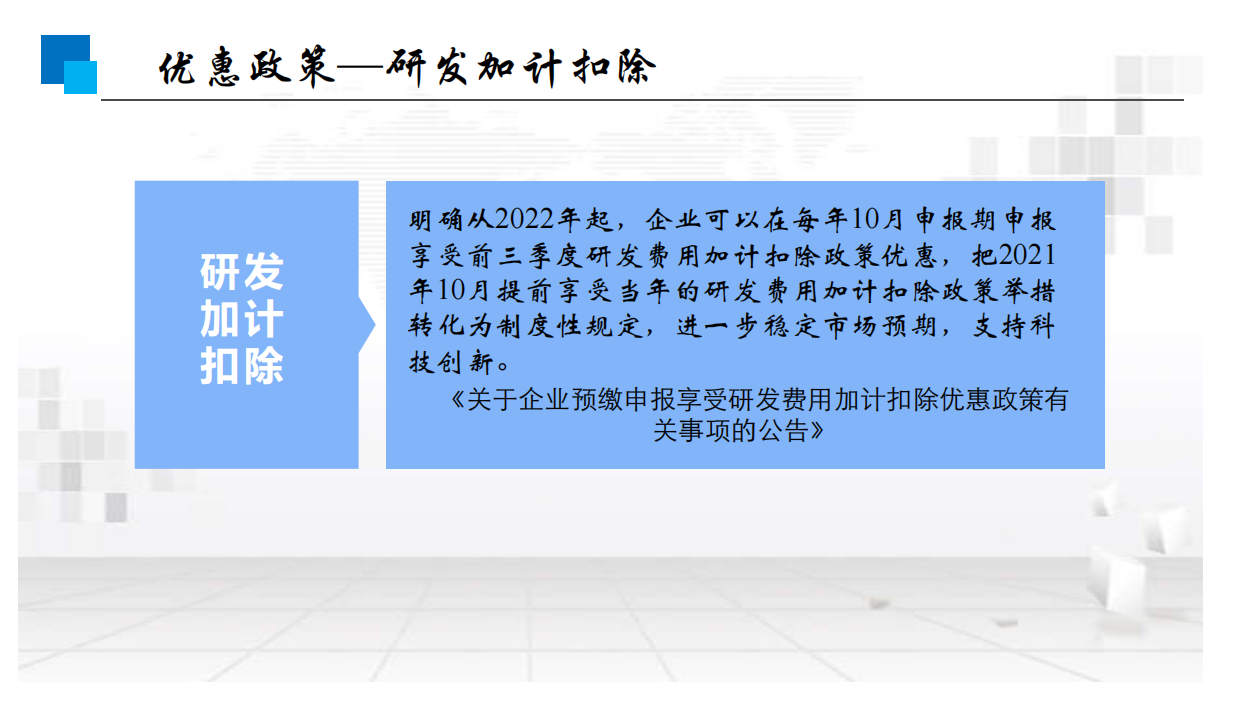 优惠政策—研发加计扣除

研发加计扣除

明确从2022年起，企业可以在每年10月申报期申报享受前三季度研发费用加计扣除政策优惠，把2021年10月提前享受当年的研发费用加计扣除政策举措转化为制度性规定，进一步稳定市场预期，支持科技创新。

《关于企业预缴申报享受研发费用加计扣除优惠政策有关事项的公告》